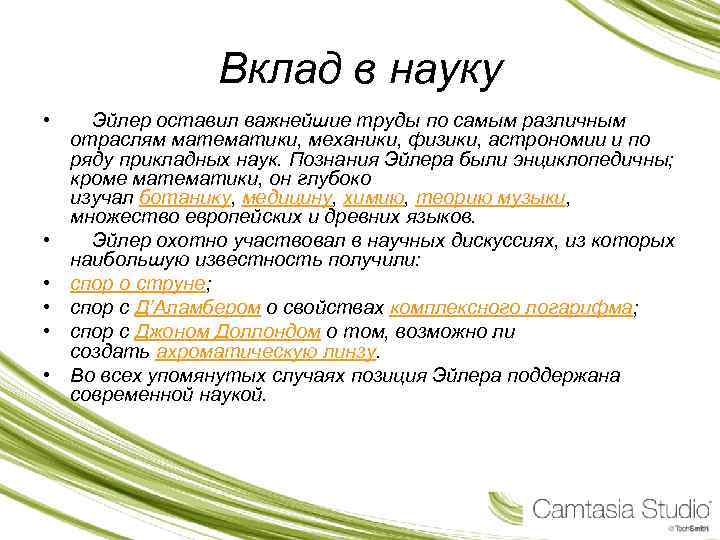 Вклад в науку

• Эйлер оставил важнейшие труды по самым различным отраслям математики, механики, физики, астрономии и по ряду прикладных наук. Познания Эйлера были энциклопедичны; кроме математики, он глубоко изучал ботанику, медицину, химию, теорию музыки, множество европейских и древних языков.

• Эйлер охотно участвовал в научных дискуссиях, из которых наибольшую известность получили:

• спор о струне;

• спор с Д'Аламбером о свойствах комплексного логарифма;

• спор с Джоном Доллондом о том, возможно ли создать ахроматическую линзу.

• Во всех упомянутых случаях позиция Эйлера поддержана современной наукой.

Camtasia Studio
© TechSmith